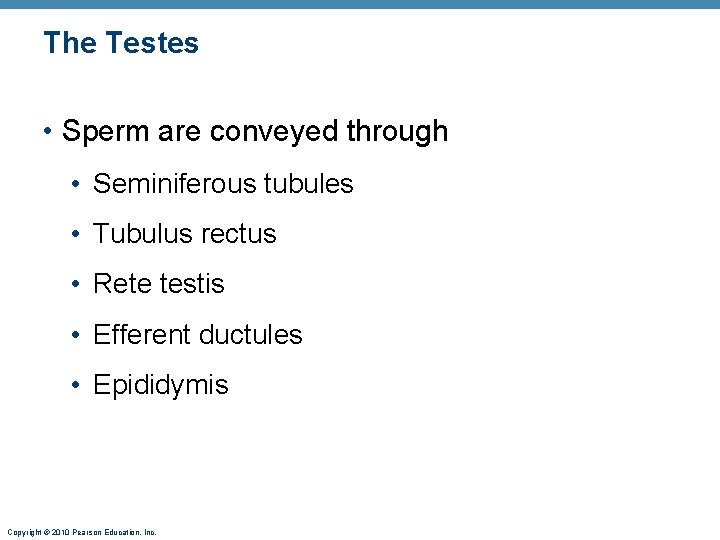 The Testes

• Sperm are conveyed through
  • Seminiferous tubules
  • Tubulus rectus
  • Rete testis
  • Efferent ductules
  • Epididymis

Copyright © 2010 Pearson Education, Inc.